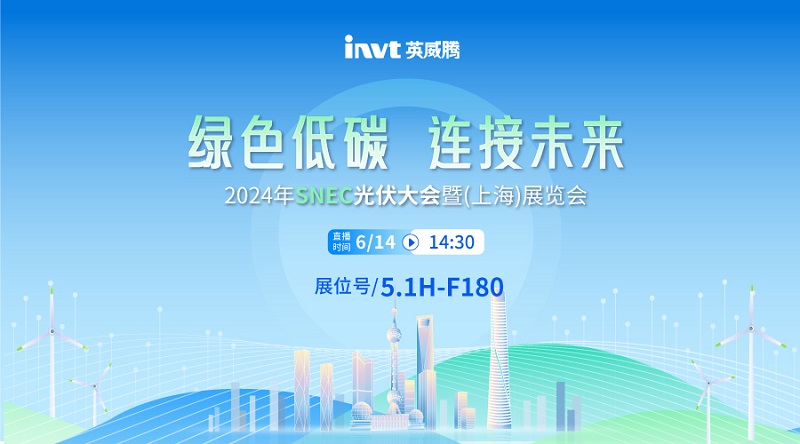 invt 英威腾

绿色低碳 连接未来

2024年SNEC光伏大会暨(上海)展览会

直播时间 6/14 14:30

展位号/5.1H-F180